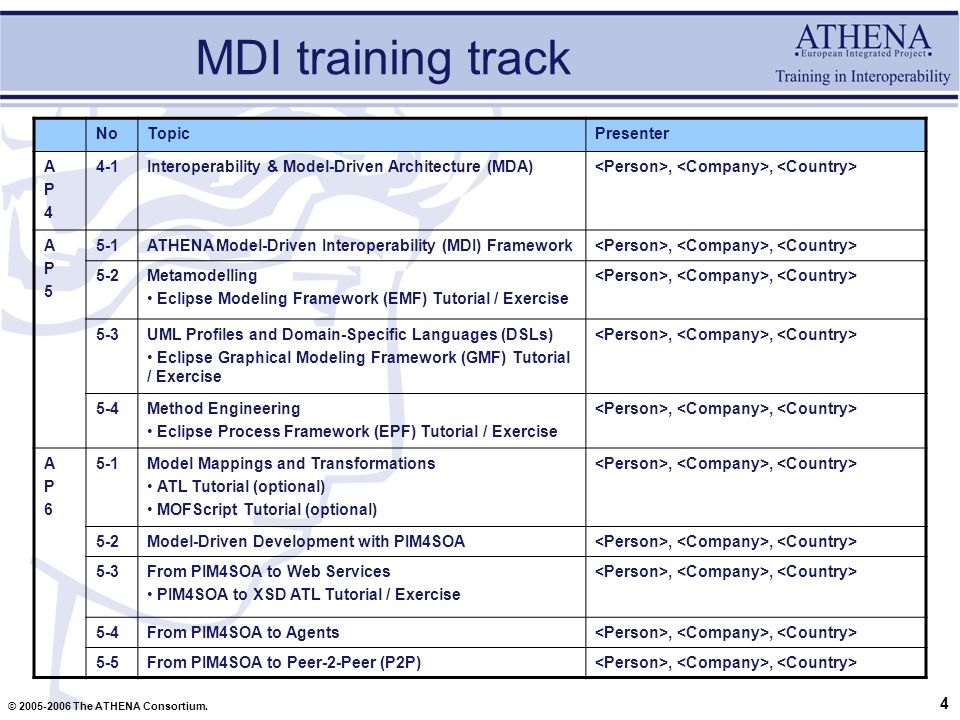 MDI training track

ATHENA
• European Integrated Project •
Training in Interoperability

| | No | Topic | Presenter |
|---|---|---|---|
| A P 4 | 4-1 | Interoperability & Model-Driven Architecture (MDA) | <Person>, <Company>, <Country> |
| A P 5 | 5-1 | ATHENA Model-Driven Interoperability (MDI) Framework | <Person>, <Company>, <Country> |
| | 5-2 | Metamodelling • Eclipse Modeling Framework (EMF) Tutorial / Exercise | <Person>, <Company>, <Country> |
| | 5-3 | UML Profiles and Domain-Specific Languages (DSLs) • Eclipse Graphical Modeling Framework (GMF) Tutorial / Exercise | <Person>, <Company>, <Country> |
| | 5-4 | Method Engineering • Eclipse Process Framework (EPF) Tutorial / Exercise | <Person>, <Company>, <Country> |
| A P 6 | 5-1 | Model Mappings and Transformations • ATL Tutorial (optional) • MOFScript Tutorial (optional) | <Person>, <Company>, <Country> |
| | 5-2 | Model-Driven Development with PIM4SOA | <Person>, <Company>, <Country> |
| | 5-3 | From PIM4SOA to Web Services • PIM4SOA to XSD ATL Tutorial / Exercise | <Person>, <Company>, <Country> |
| | 5-4 | From PIM4SOA to Agents | <Person>, <Company>, <Country> |
| | 5-5 | From PIM4SOA to Peer-2-Peer (P2P) | <Person>, <Company>, <Country> |

© 2005-2006 The ATHENA Consortium.

4